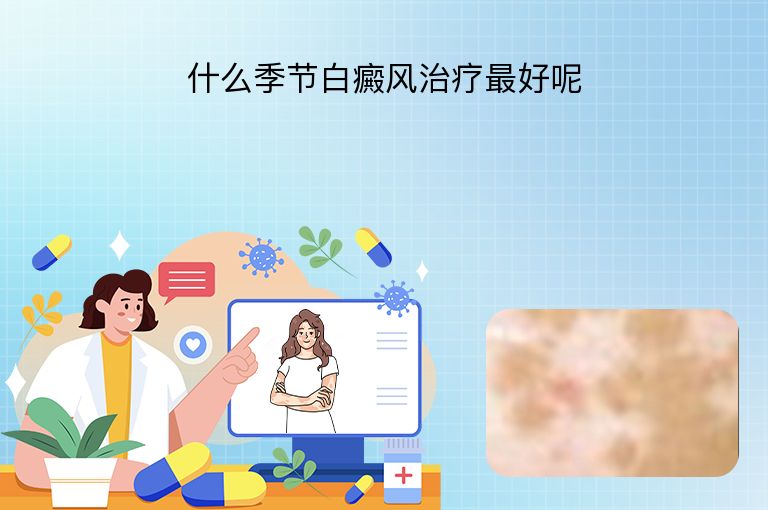 什么季节白癜风治疗最好呢